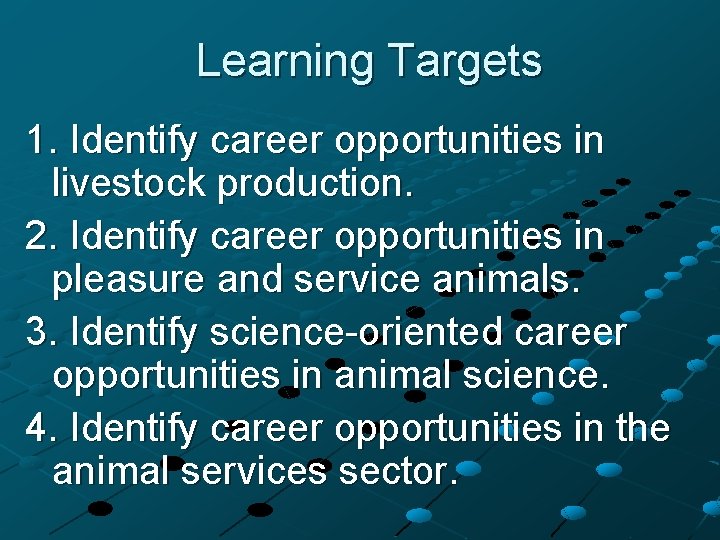 Learning Targets

1. Identify career opportunities in livestock production.
2. Identify career opportunities in pleasure and service animals.
3. Identify science-oriented career opportunities in animal science.
4. Identify career opportunities in the animal services sector.